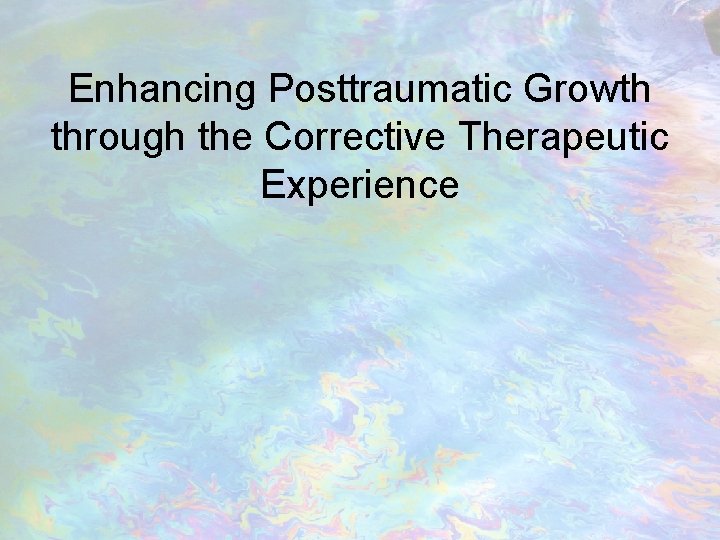 Enhancing Posttraumatic Growth through the Corrective Therapeutic Experience